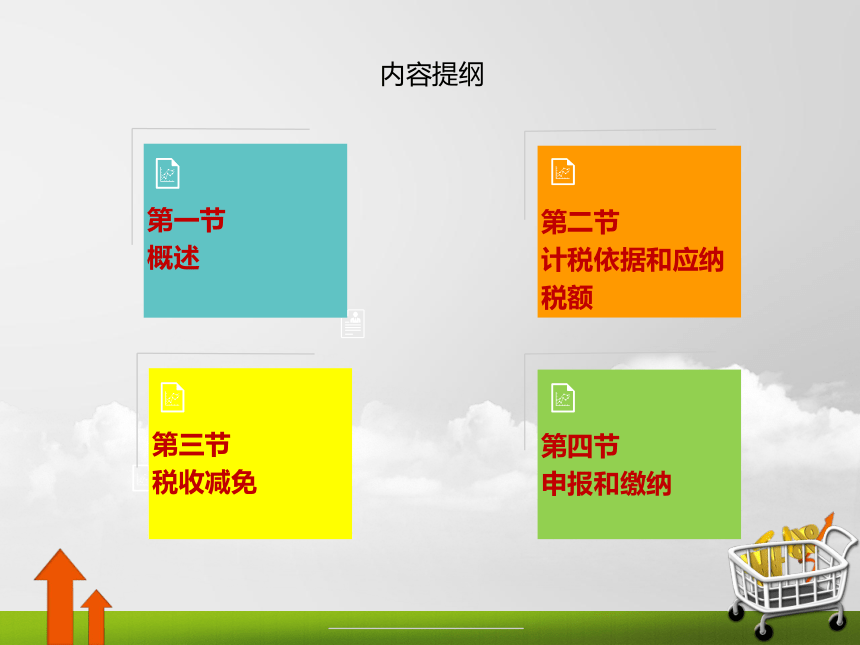 内容提纲

第一节
概述

第二节
计税依据和应纳税额

第三节
税收减免

第四节
申报和缴纳